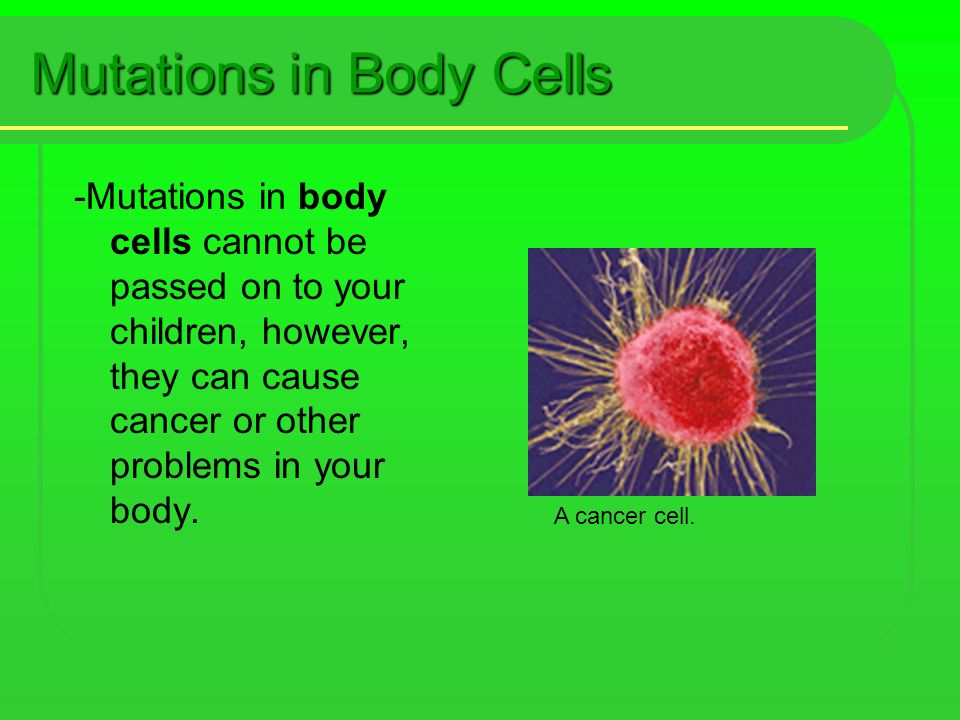 Mutations in Body Cells

-Mutations in body cells cannot be passed on to your children, however, they can cause cancer or other problems in your body.

A cancer cell.